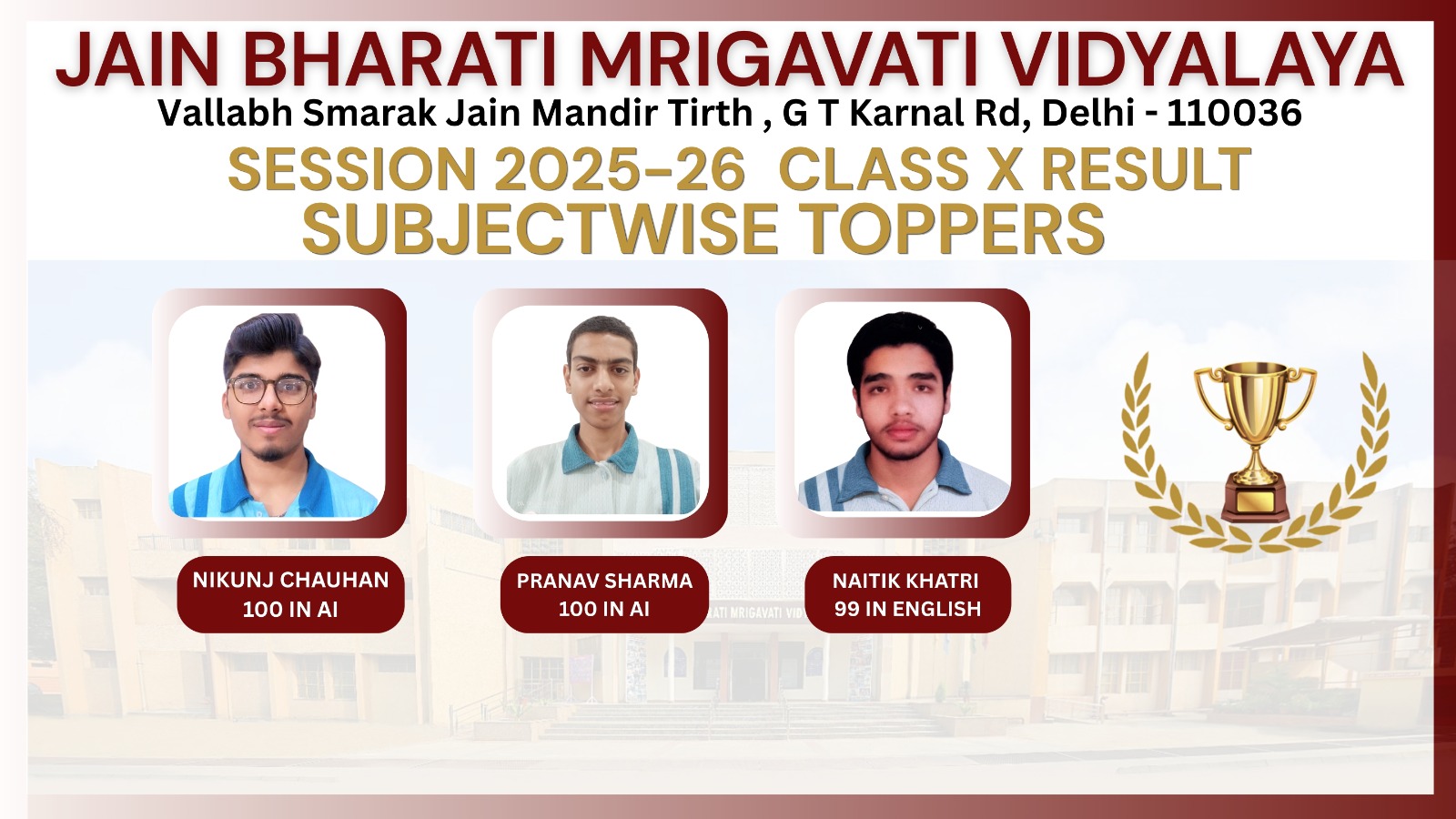 JAIN BHARATI MRIGAVATI VIDYALAYA
Vallabh Smarak Jain Mandir Tirth , G T Karnal Rd, Delhi - 110036

SESSION 2025-26 CLASS X RESULT
SUBJECTWISE TOPPERS

NIKUNJ CHAUHAN
100 IN AI

PRANAV SHARMA
100 IN AI

NAITIK KHATRI
99 IN ENGLISH

ATI MRIGAVATI VID